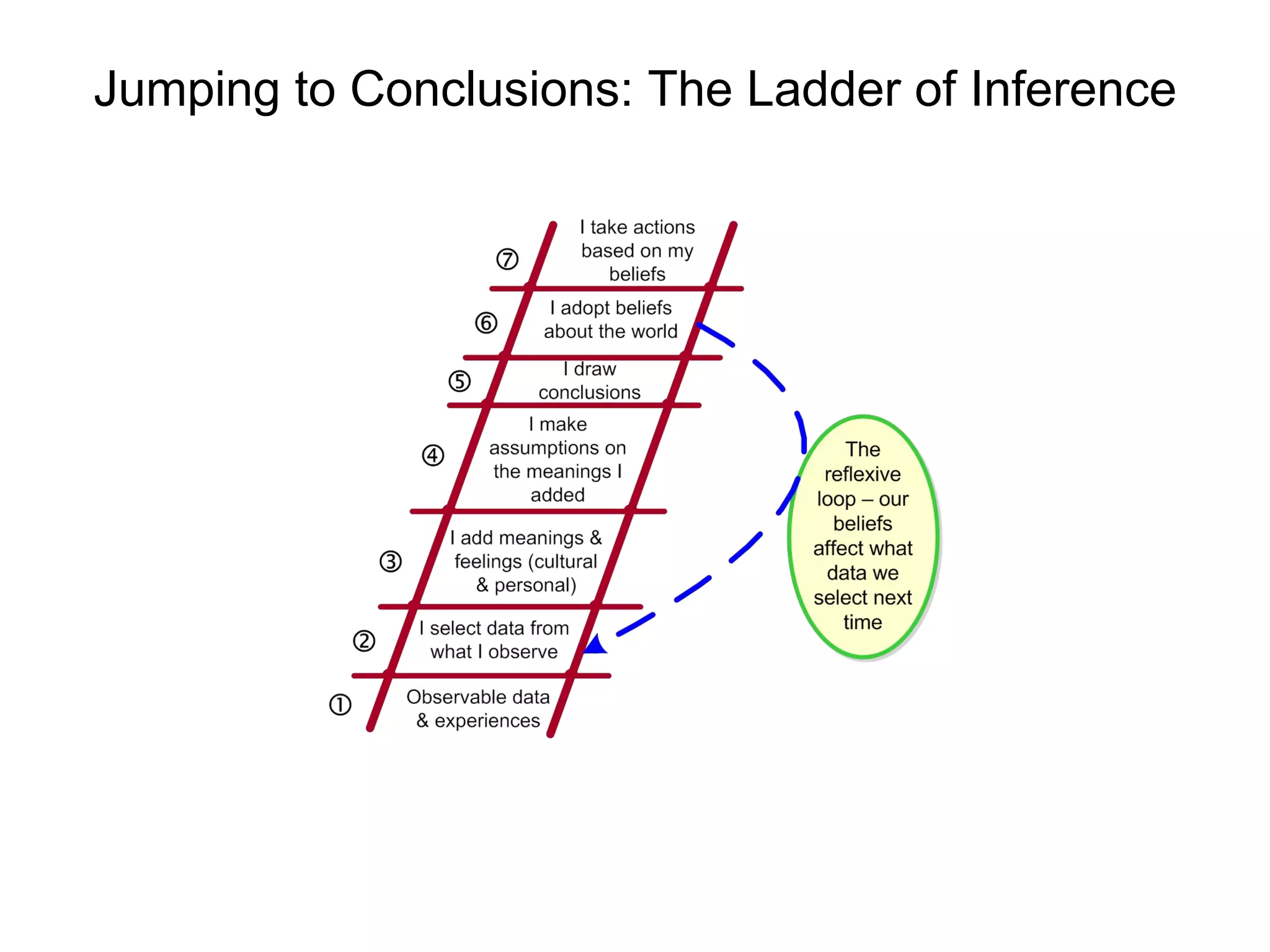 Jumping to Conclusions: The Ladder of Inference

⑦ I take actions based on my beliefs

⑥ I adopt beliefs about the world

⑤ I draw conclusions

④ I make assumptions on the meanings I added

③ I add meanings & feelings (cultural & personal)

② I select data from what I observe

① Observable data & experiences

The reflexive loop – our beliefs affect what data we select next time